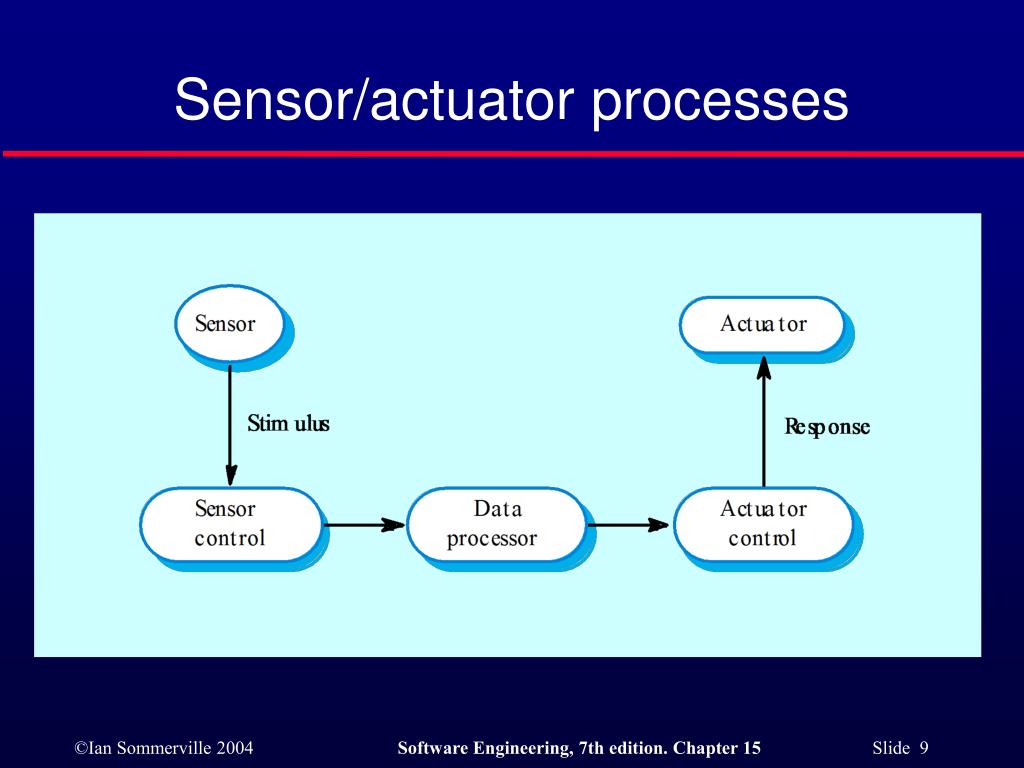 Sensor/actuator processes

Sensor

Actuator

Stimulus

Response

Sensor control

Data processor

Actuator control

©Ian Sommerville 2004

Software Engineering, 7th edition. Chapter 15

Slide 9